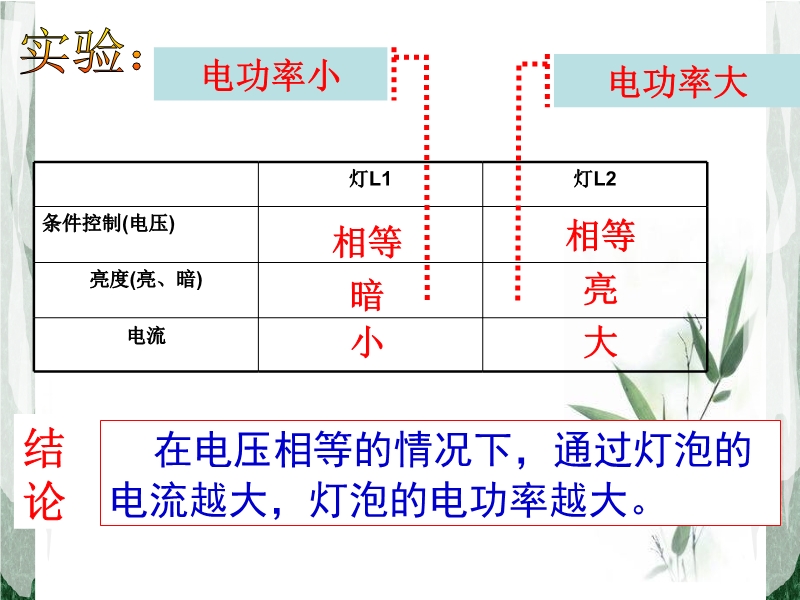 实验：

电功率小

电功率大

|  | 灯L1 | 灯L2 |
|---|---|---|
| 条件控制(电压) | 相等 | 相等 |
| 亮度(亮、暗) | 暗 | 亮 |
| 电流 | 小 | 大 |

结论

在电压相等的情况下，通过灯泡的电流越大，灯泡的电功率越大。